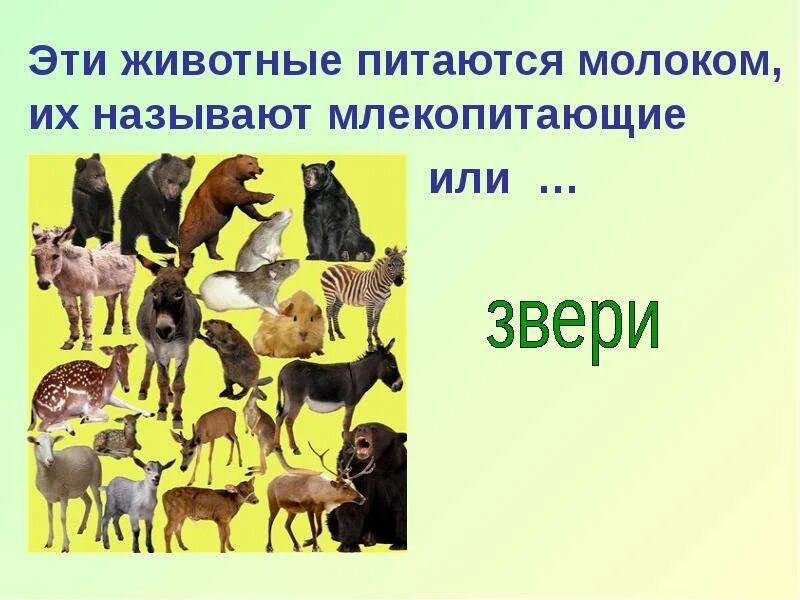 Эти животные питаются молоком, их называют млекопитающие

или …

звери